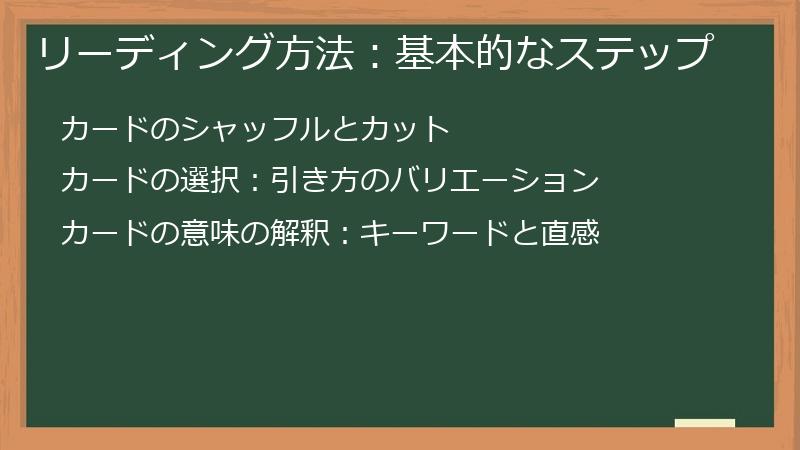 リーディング方法：基本的なステップ

カードのシャッフルとカット

カードの選択：引き方のバリエーション

カードの意味の解釈：キーワードと直感